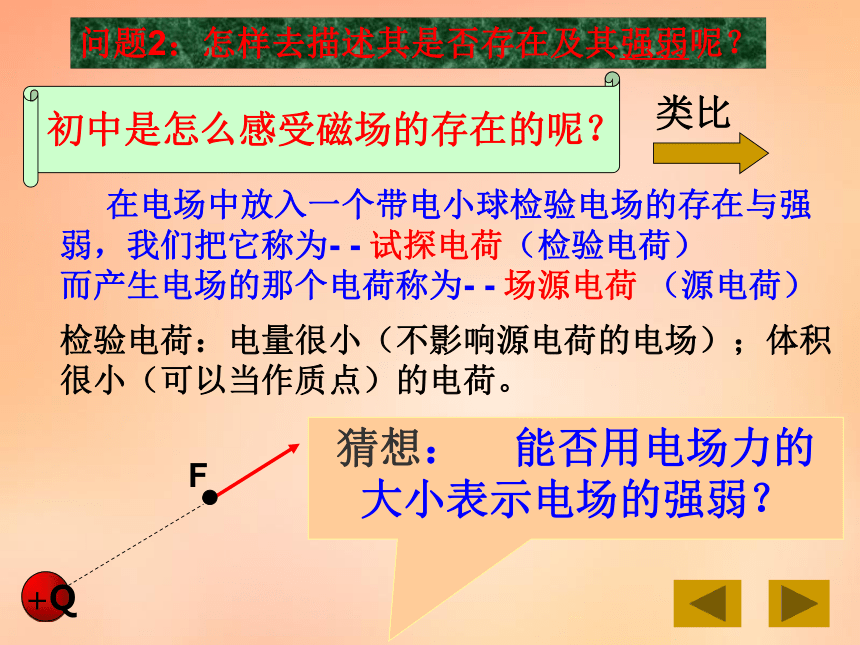 问题2：怎样去描述其是否存在及其强弱呢？

初中是怎么感受磁场的存在的呢？

类比

在电场中放入一个带电小球检验电场的存在与强弱，我们把它称为- - 试探电荷（检验电荷）
而产生电场的那个电荷称为- - 场源电荷 （源电荷）

检验电荷：电量很小（不影响源电荷的电场）；体积很小（可以当作质点）的电荷。

猜想：　能否用电场力的大小表示电场的强弱？

F

+Q